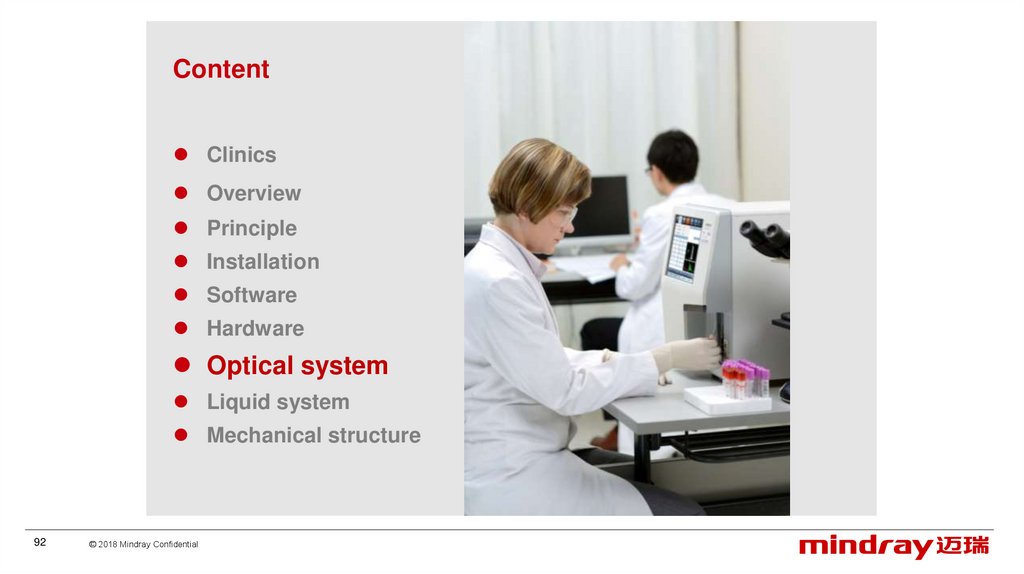 Content

- Clinics
- Overview
- Principle
- Installation
- Software
- Hardware
- Optical system
- Liquid system
- Mechanical structure

92

© 2018 Mindray Confidential

mindray 迈瑞